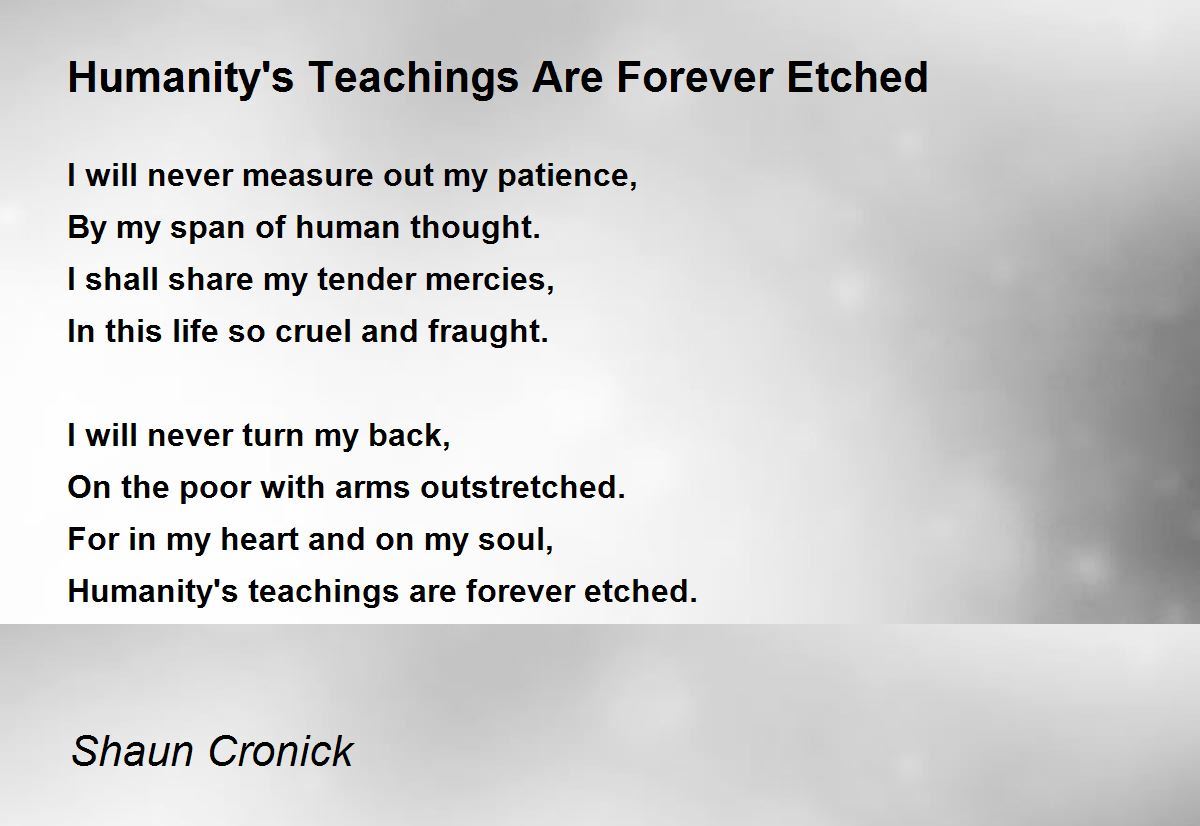 Humanity's Teachings Are Forever Etched

I will never measure out my patience,
By my span of human thought.
I shall share my tender mercies,
In this life so cruel and fraught.

I will never turn my back,
On the poor with arms outstretched.
For in my heart and on my soul,
Humanity's teachings are forever etched.

Shaun Cronick